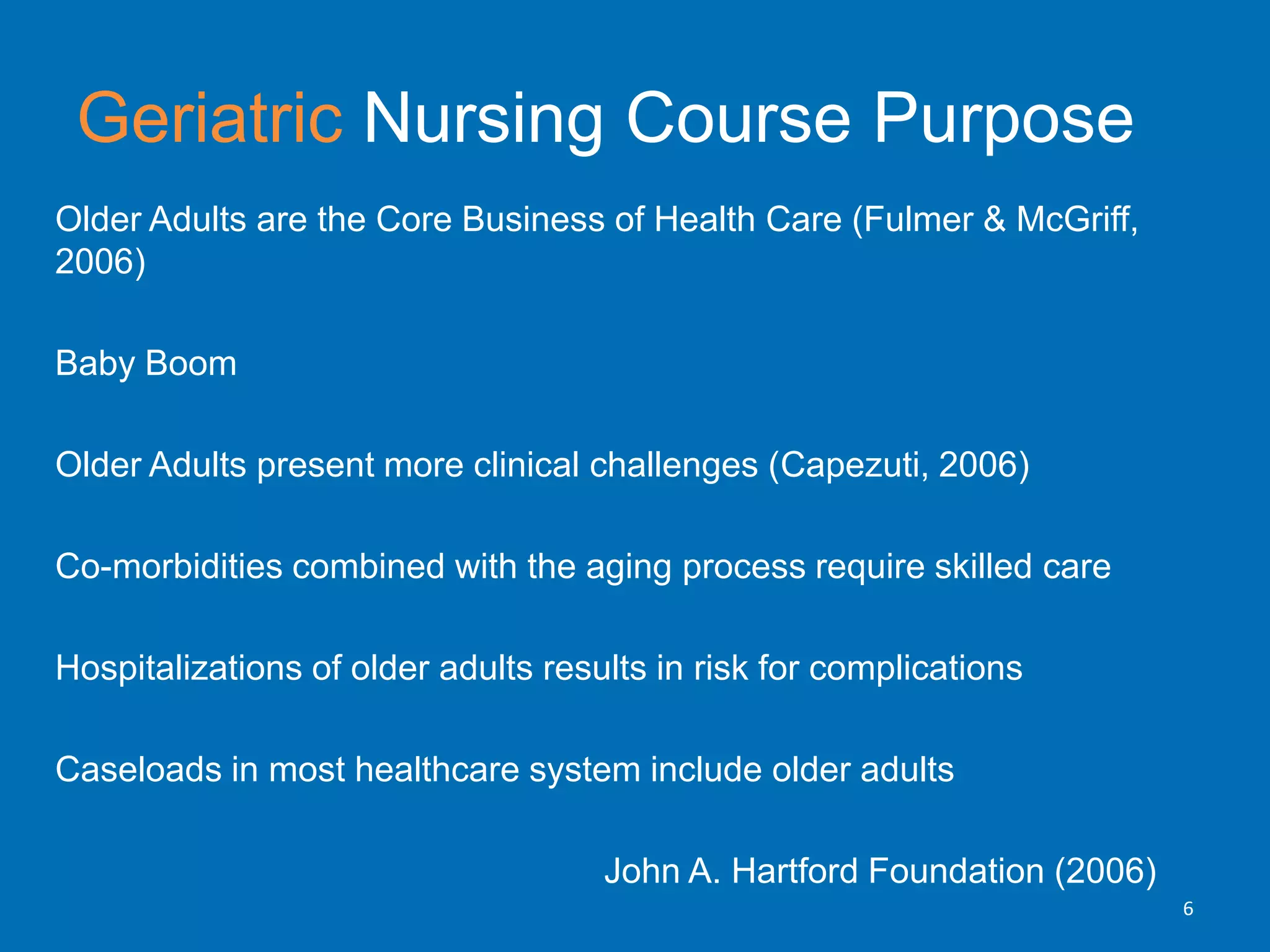 Geriatric Nursing Course Purpose

Older Adults are the Core Business of Health Care (Fulmer & McGriff, 2006)

Baby Boom

Older Adults present more clinical challenges (Capezuti, 2006)

Co-morbidities combined with the aging process require skilled care

Hospitalizations of older adults results in risk for complications

Caseloads in most healthcare system include older adults

John A. Hartford Foundation (2006)

6